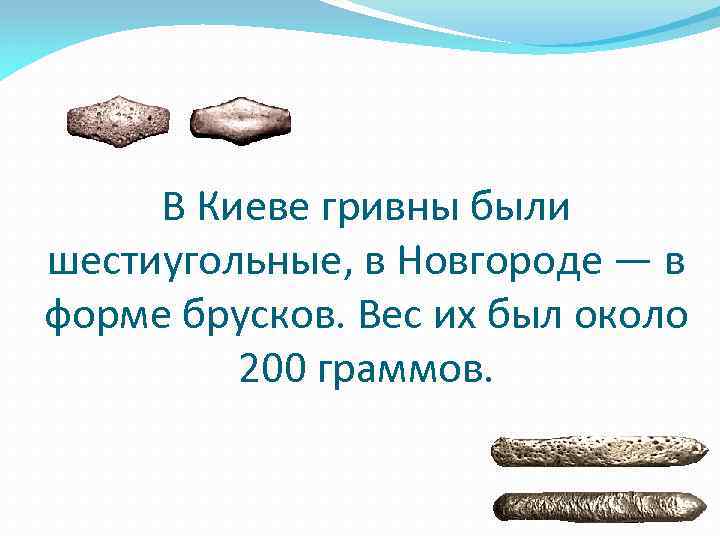 В Киеве гривны были шестиугольные, в Новгороде — в форме брусков. Вес их был около 200 граммов.